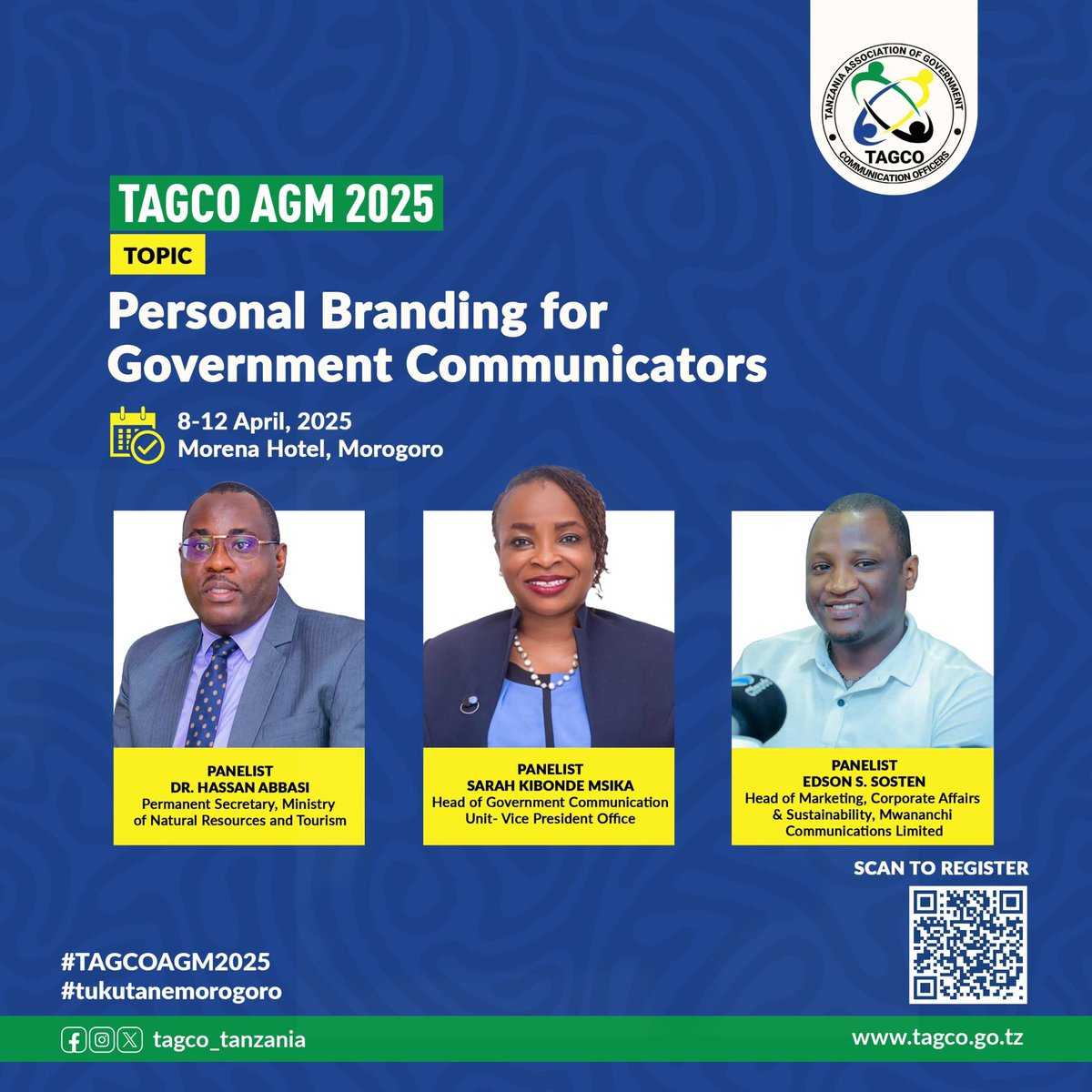 TANZANIA ASSOCIATION OF GOVERNMENT COMMUNICATION OFFICERS
TAGCO

TAGCO AGM 2025

TOPIC

Personal Branding for Government Communicators

8-12 April, 2025
Morena Hotel, Morogoro

PANELIST
DR. HASSAN ABBASI
Permanent Secretary, Ministry of Natural Resources and Tourism

PANELIST
SARAH KIBONDE MSIKA
Head of Government Communication Unit- Vice President Office

PANELIST
EDSON S. SOSTEN
Head of Marketing, Corporate Affairs & Sustainability, Mwananchi Communications Limited

SCAN TO REGISTER

#TAGCOAGM2025
#tukutanemorogoro

tagco_tanzania

www.tagco.go.tz